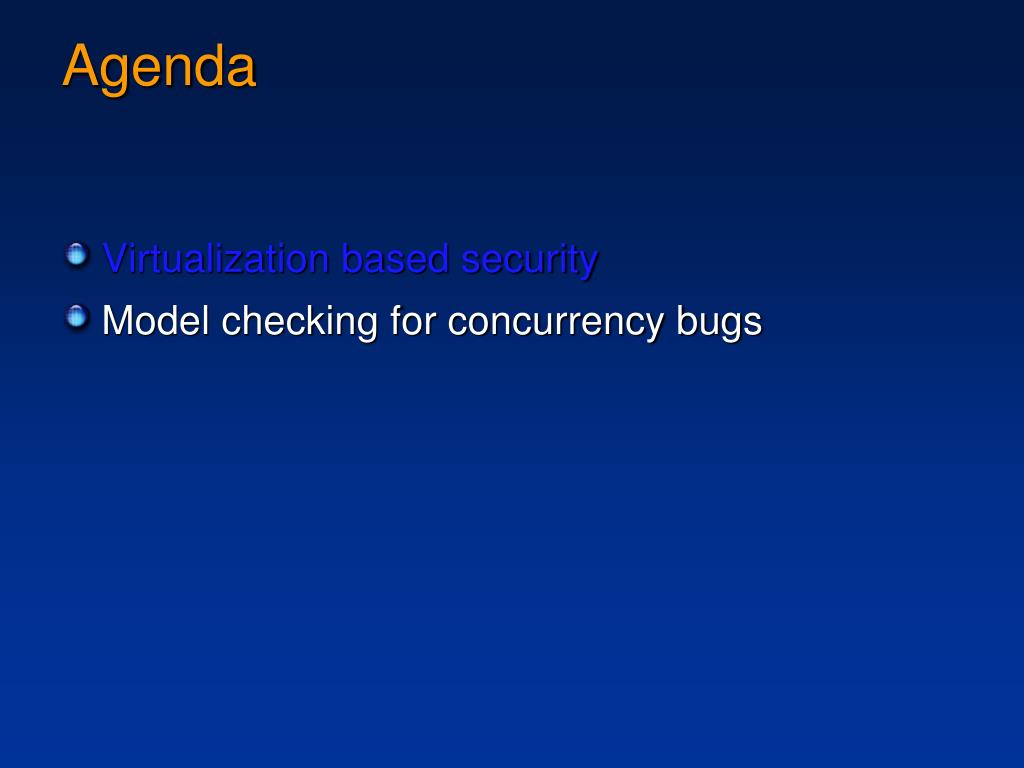 Agenda

Virtualization based security

Model checking for concurrency bugs